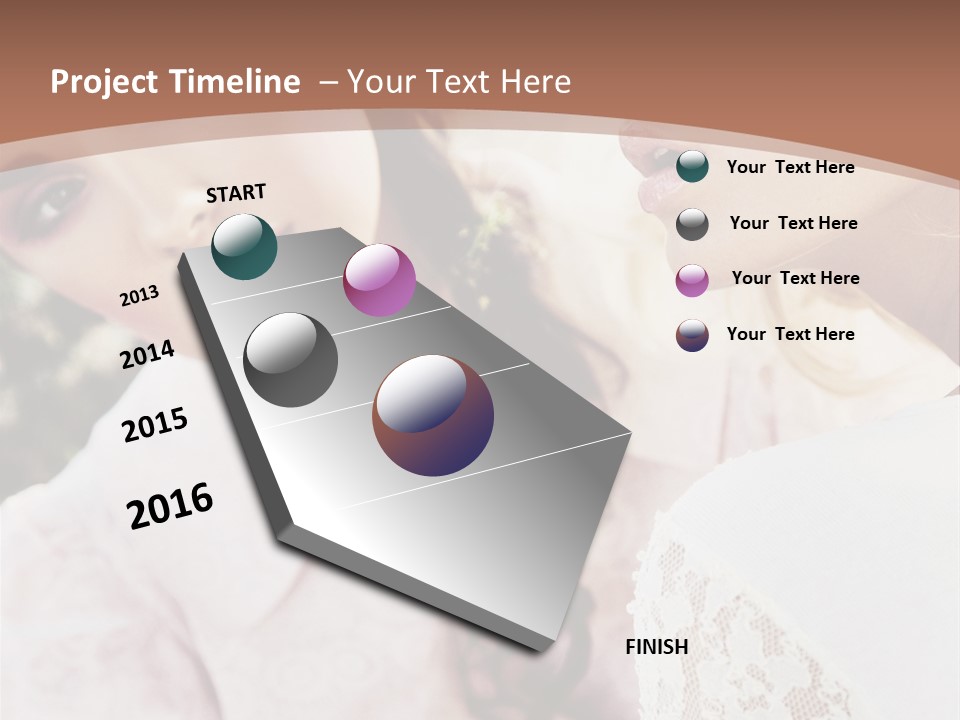 Project Timeline – Your Text Here

START

2013

2014

2015

2016

FINISH

Your Text Here

Your Text Here

Your Text Here

Your Text Here